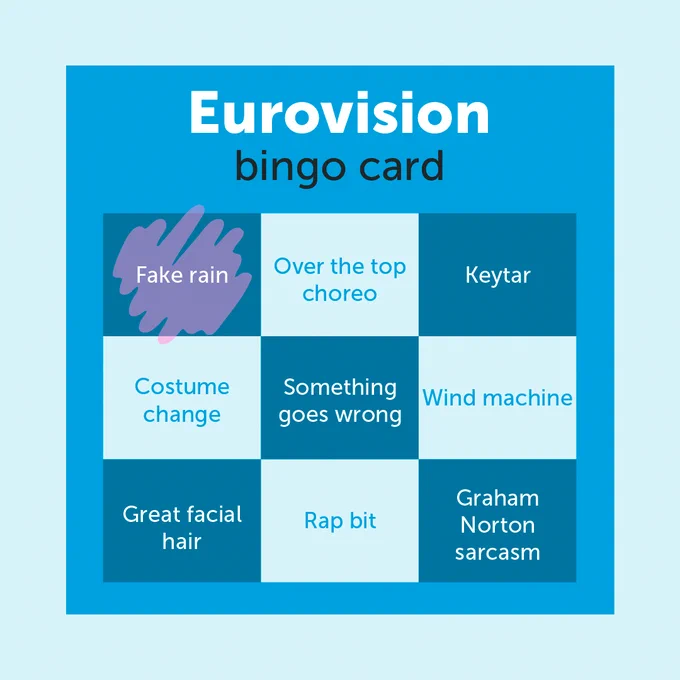 Eurovision
bingo card

| Fake rain | Over the top choreo | Keytar |
|---|---|---|
| Costume change | Something goes wrong | Wind machine |
| Great facial hair | Rap bit | Graham Norton sarcasm |